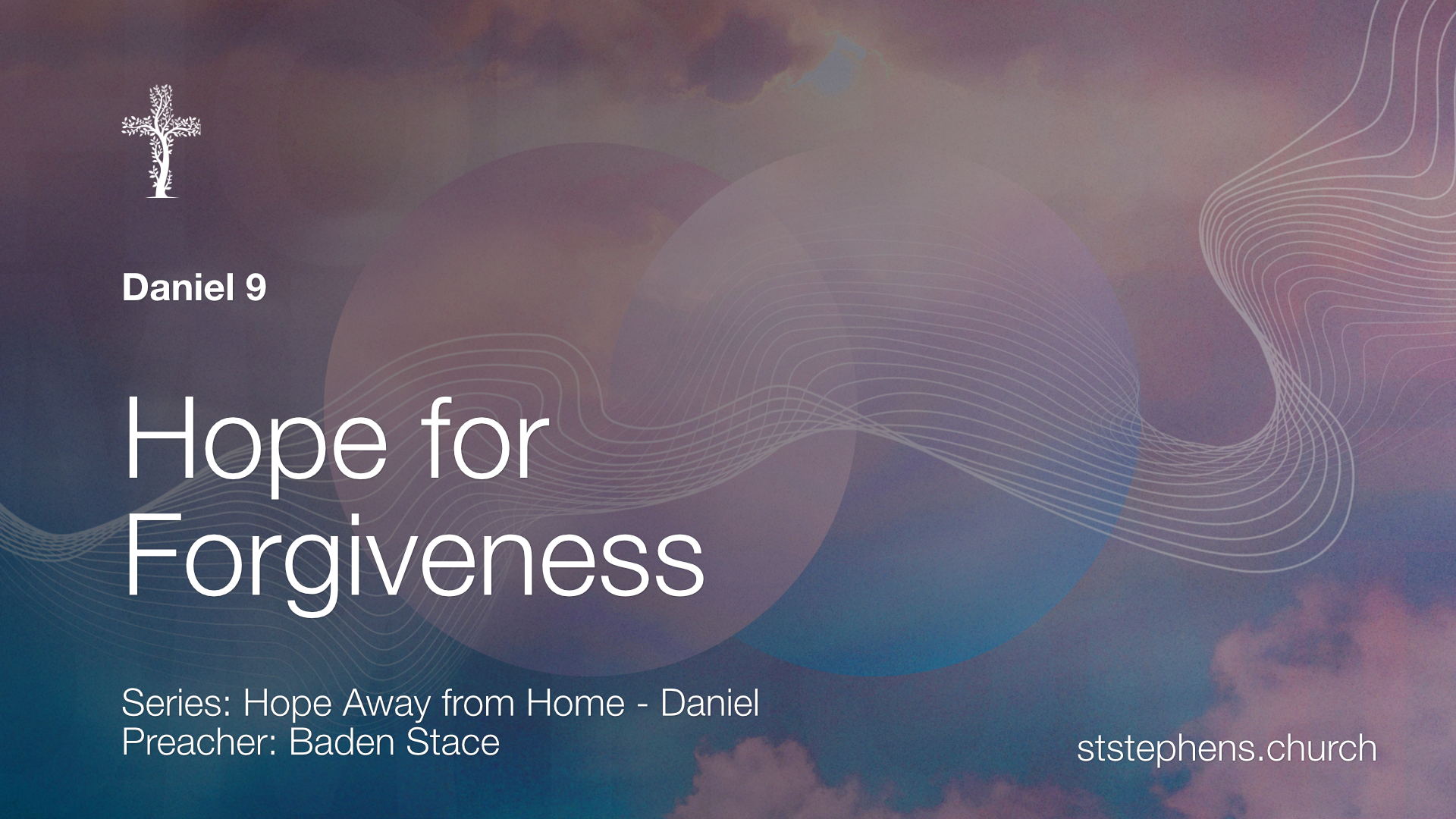 Daniel 9

Hope for Forgiveness

Series: Hope Away from Home - Daniel
Preacher: Baden Stace

ststephens.church